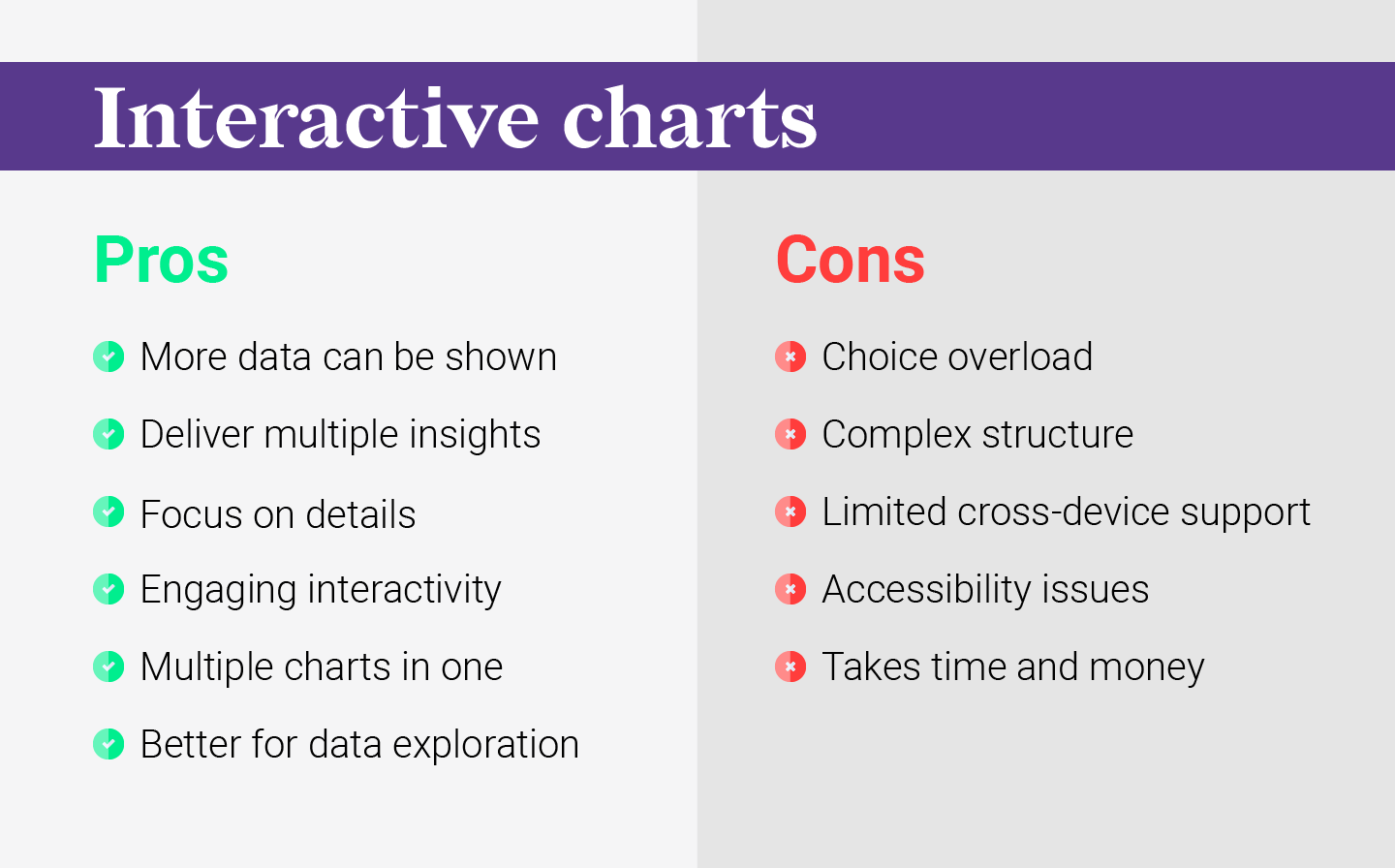 Interactive charts

Pros

More data can be shown

Deliver multiple insights

Focus on details

Engaging interactivity

Multiple charts in one

Better for data exploration

Cons

Choice overload

Complex structure

Limited cross-device support

Accessibility issues

Takes time and money